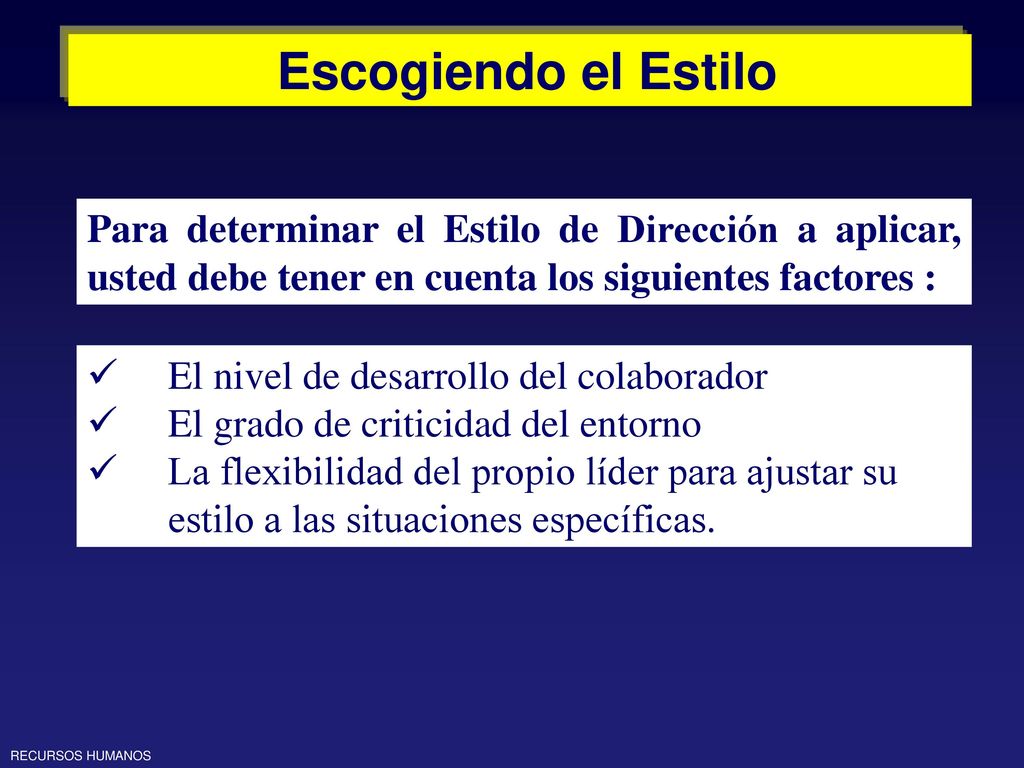 Escogiendo el Estilo

Para determinar el Estilo de Dirección a aplicar, usted debe tener en cuenta los siguientes factores :

✓ El nivel de desarrollo del colaborador
✓ El grado de criticidad del entorno
✓ La flexibilidad del propio líder para ajustar su estilo a las situaciones específicas.

RECURSOS HUMANOS